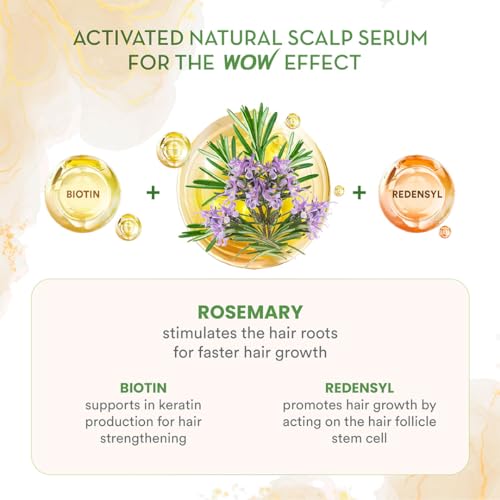 ACTIVATED NATURAL SCALP SERUM
FOR THE WOW EFFECT

BIOTIN + + REDENSYL

ROSEMARY
stimulates the hair roots for faster hair growth

BIOTIN
supports in keratin production for hair strengthening

REDENSYL
promotes hair growth by acting on the hair follicle stem cell